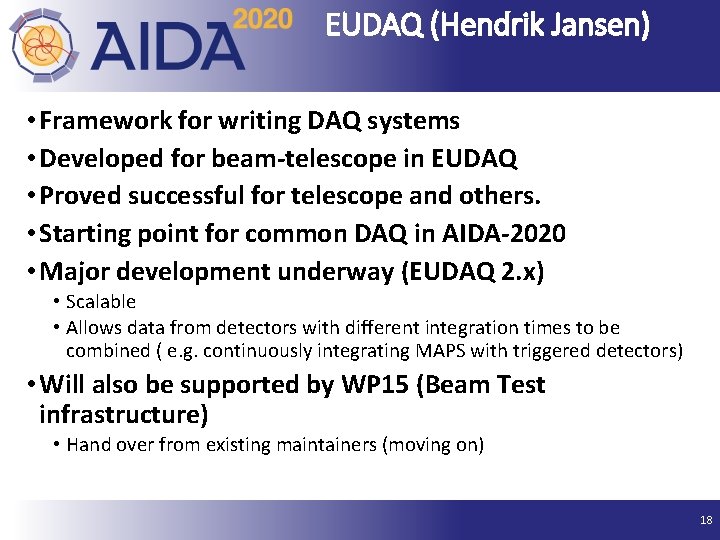 AIDA 2020

EUDAQ (Hendrik Jansen)

• Framework for writing DAQ systems
• Developed for beam-telescope in EUDAQ
• Proved successful for telescope and others.
• Starting point for common DAQ in AIDA-2020
• Major development underway (EUDAQ 2.x)
  • Scalable
  • Allows data from detectors with different integration times to be combined ( e.g. continuously integrating MAPS with triggered detectors)
• Will also be supported by WP15 (Beam Test infrastructure)
  • Hand over from existing maintainers (moving on)

18